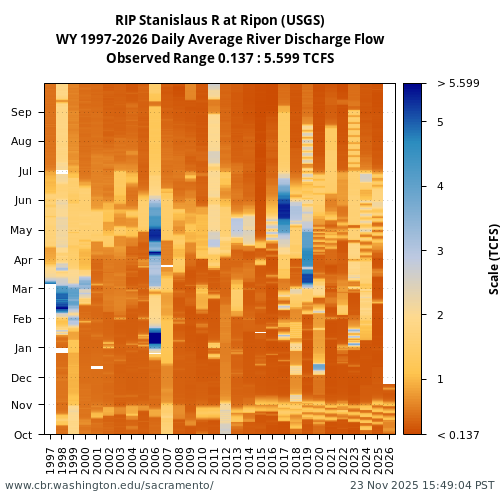 RIP Stanislaus R at Ripon (USGS)
WY 1997-2026 Daily Average River Discharge Flow
Observed Range 0.137 : 5.599 TCFS

Sep
Aug
Jul
Jun
May
Apr
Mar
Feb
Jan
Dec
Nov
Oct

1997
1998
1999
2000
2001
2002
2003
2004
2005
2006
2007
2008
2009
2010
2011
2012
2013
2014
2015
2016
2017
2018
2019
2020
2021
2022
2023
2024
2025
2026

> 5.599
5
4
3
2
1
< 0.137

Scale (TCFS)

www.cbr.washington.edu/sacramento/

23 Nov 2025 15:49:04 PST